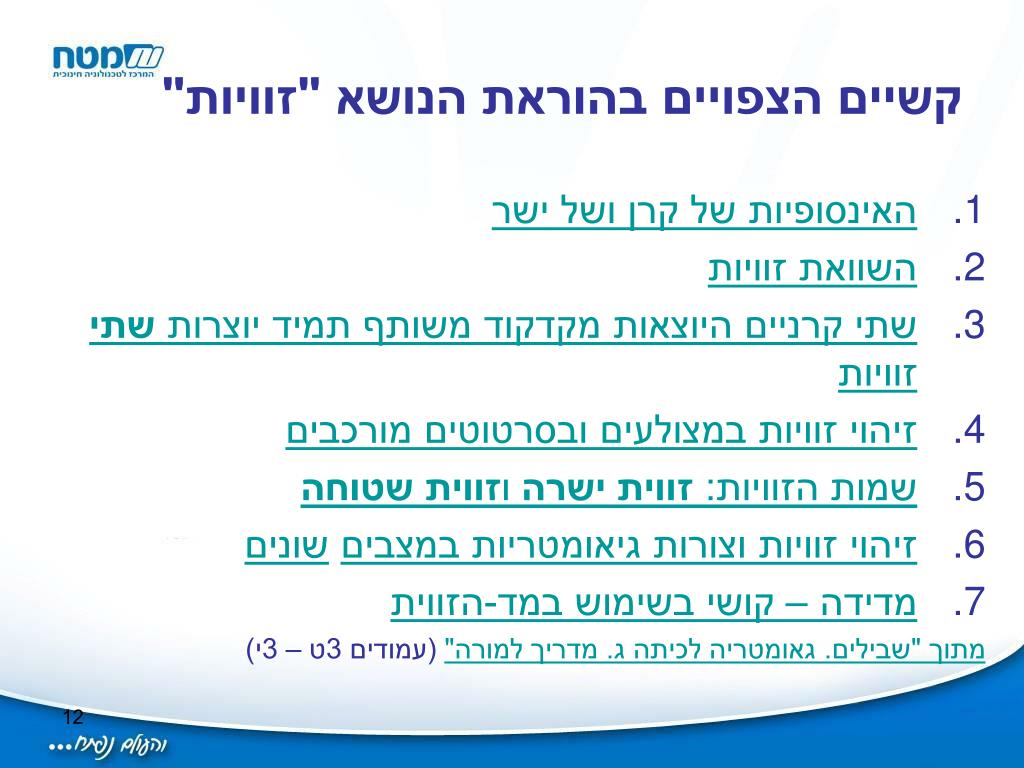 מטח
המרכז לטכנולוגיה חינוכית

קשיים הצפויים בהוראת הנושא "זוויות"

1. האינסופיות של קרן ושל ישר
2. השוואת זוויות
3. שתי קרניים היוצאות מקדקוד משותף תמיד יוצרות שתי זוויות
4. זיהוי זוויות במצולעים ובסרטוטים מורכבים
5. שמות הזוויות: זווית ישרה וזווית שטוחה
6. זיהוי זוויות וצורות גיאומטריות במצבים שונים
7. מדידה – קושי בשימוש במד-הזווית

מתוך "שבילים. גאומטריה לכיתה ג. מדריך למורה" (עמודים 3ט – 3י)

12

והעולם נפתח...